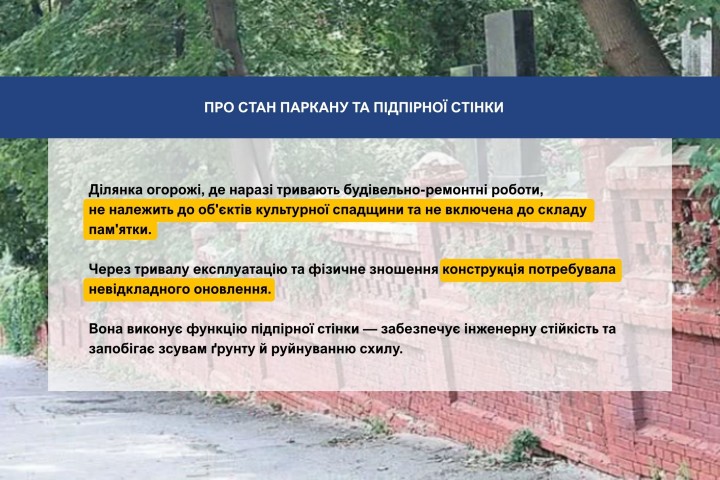 ПРО СТАН ПАРКАНУ ТА ПІДПІРНОЇ СТІНКИ

Ділянка огорожі, де наразі тривають будівельно-ремонтні роботи, не належить до об'єктів культурної спадщини та не включена до складу пам'ятки.

Через тривалу експлуатацію та фізичне зношення конструкція потребувала невідкладного оновлення.

Вона виконує функцію підпірної стінки — забезпечує інженерну стійкість та запобігає зсувам ґрунту й руйнуванню схилу.